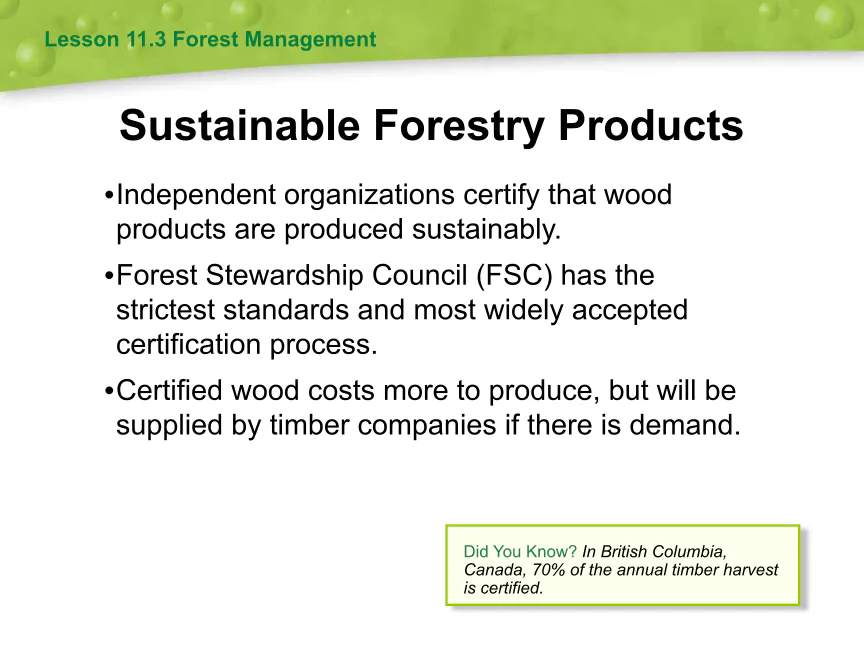 Lesson 11.3 Forest Management

Sustainable Forestry Products

•Independent organizations certify that wood products are produced sustainably.

•Forest Stewardship Council (FSC) has the strictest standards and most widely accepted certification process.

•Certified wood costs more to produce, but will be supplied by timber companies if there is demand.

Did You Know? In British Columbia, Canada, 70% of the annual timber harvest is certified.